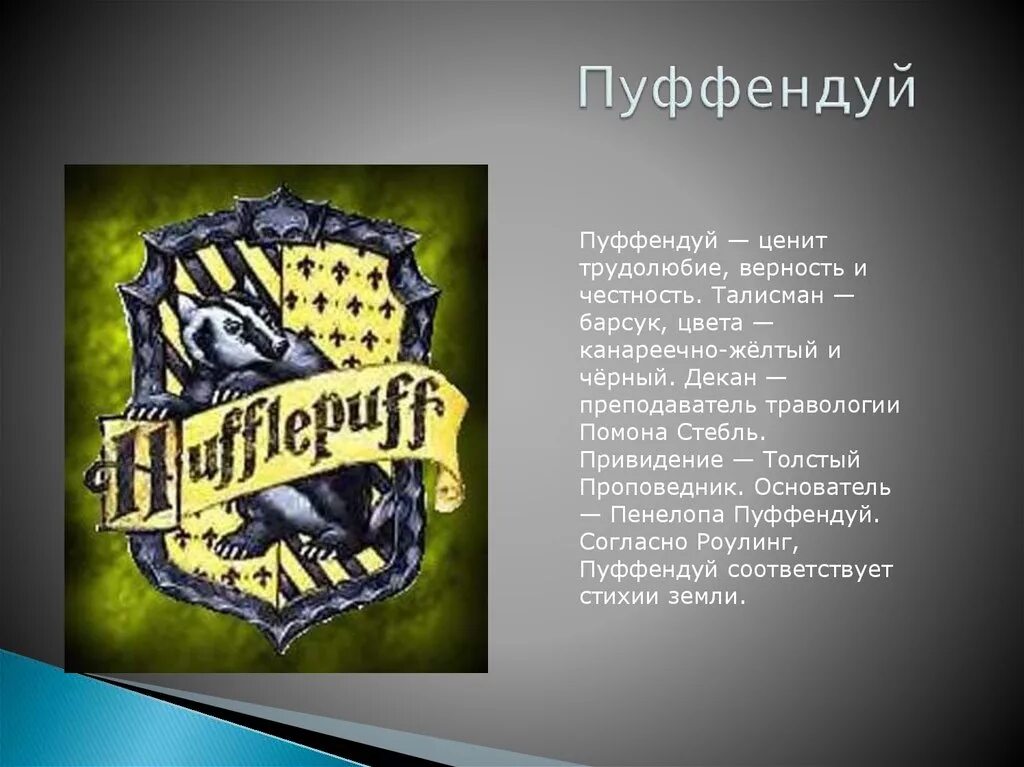 Пуффендуй

Hufflepuff

Пуффендуй — ценит трудолюбие, верность и честность. Талисман — барсук, цвета — канареечно-жёлтый и чёрный. Декан — преподаватель травологии Помона Стебль. Привидение — Толстый Проповедник. Основатель — Пенелопа Пуффендуй. Согласно Роулинг, Пуффендуй соответствует стихии земли.